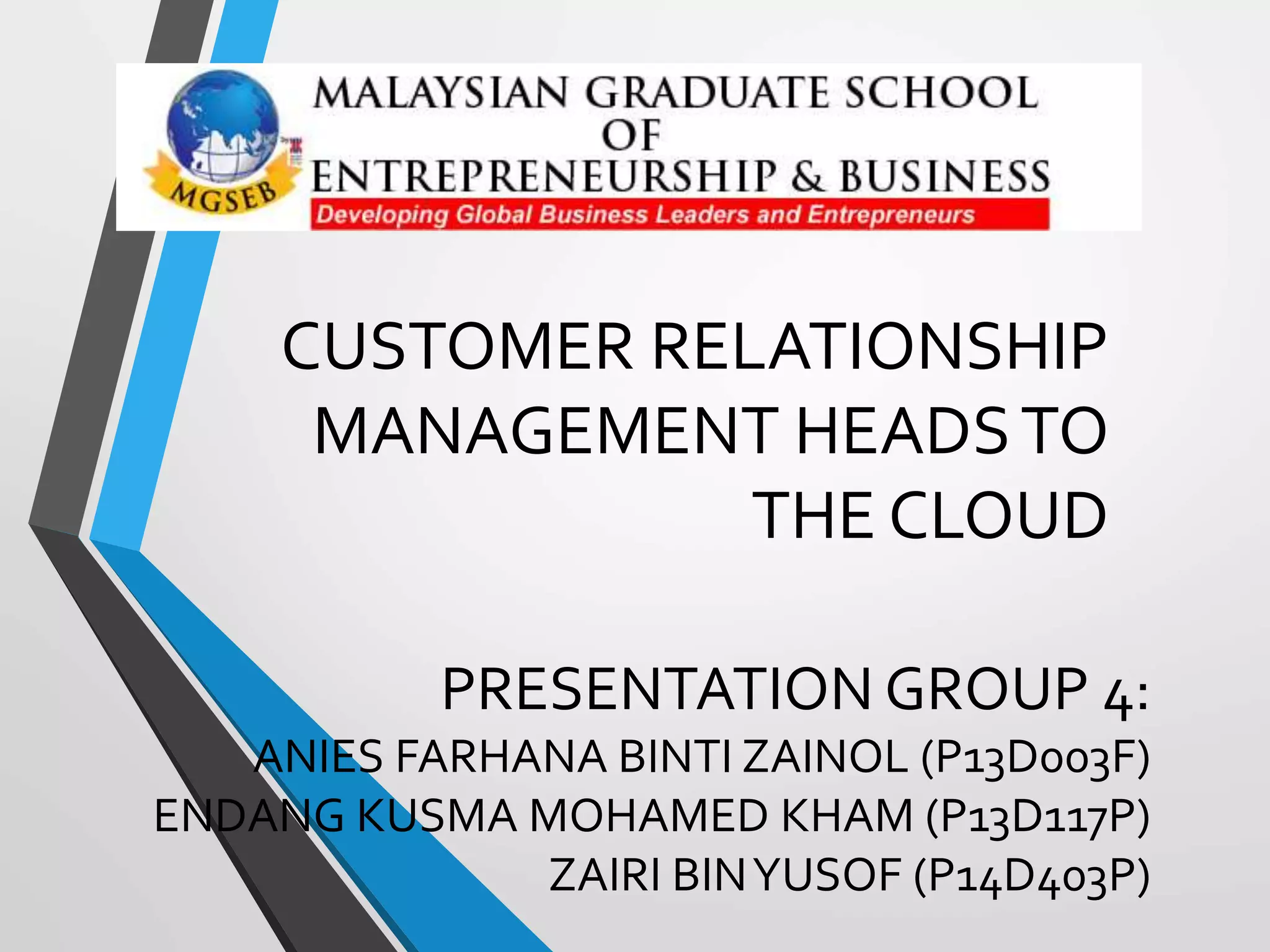 MGSEB
MALAYSIAN GRADUATE SCHOOL OF ENTREPRENEURSHIP & BUSINESS
Developing Global Business Leaders and Entrepreneurs

CUSTOMER RELATIONSHIP MANAGEMENT HEADS TO THE CLOUD

PRESENTATION GROUP 4:
ANIES FARHANA BINTI ZAINOL (P13D003F)
ENDANG KUSMA MOHAMED KHAM (P13D117P)
ZAIRI BIN YUSOF (P14D403P)